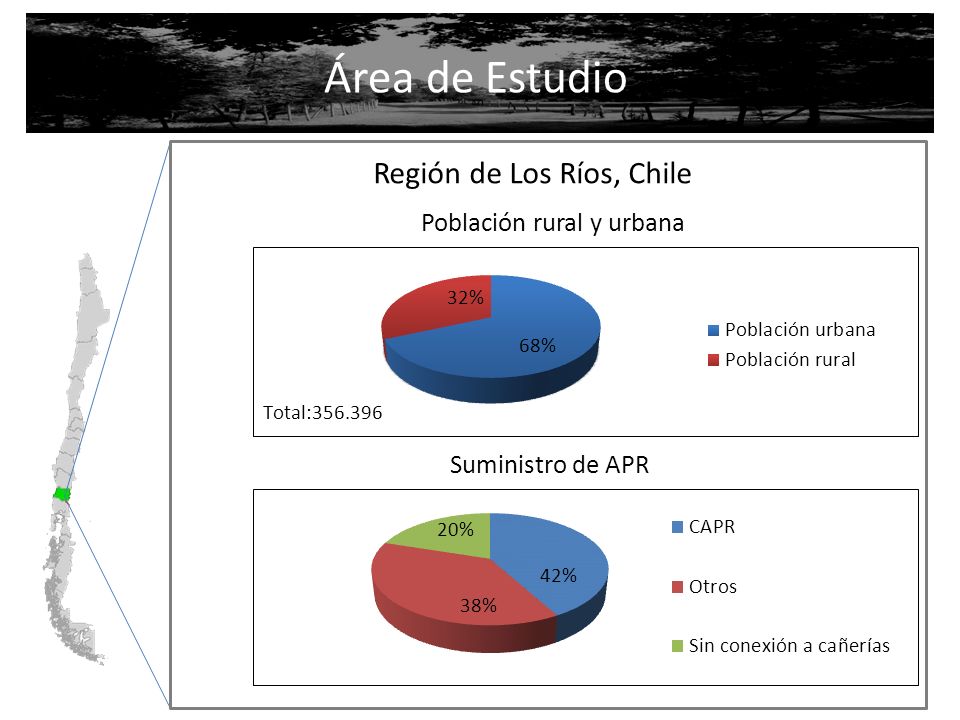 Área de Estudio

Región de Los Ríos, Chile

Población rural y urbana

32%
68%

Población urbana
Población rural

Total:356.396

Suministro de APR

20%
42%
38%

CAPR
Otros
Sin conexión a cañerías